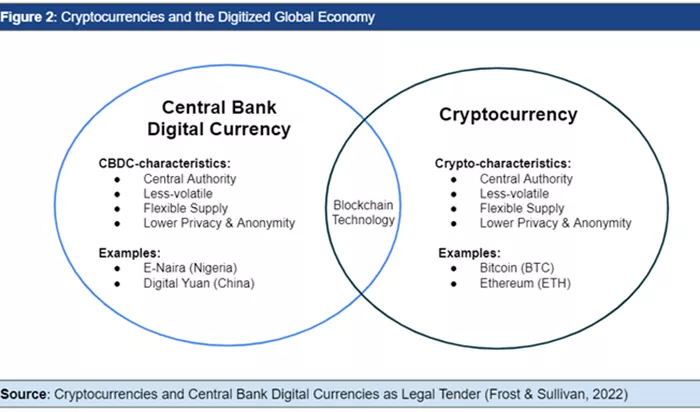 Figure 2: Cryptocurrencies and the Digitized Global Economy

Central Bank Digital Currency

CBDC-characteristics:
- Central Authority
- Less-volatile
- Flexible Supply
- Lower Privacy & Anonymity

Examples:
- E-Naira (Nigeria)
- Digital Yuan (China)

Blockchain Technology

Cryptocurrency

Crypto-characteristics:
- Central Authority
- Less-volatile
- Flexible Supply
- Lower Privacy & Anonymity

Examples:
- Bitcoin (BTC)
- Ethereum (ETH)

Source: Cryptocurrencies and Central Bank Digital Currencies as Legal Tender (Frost & Sullivan, 2022)